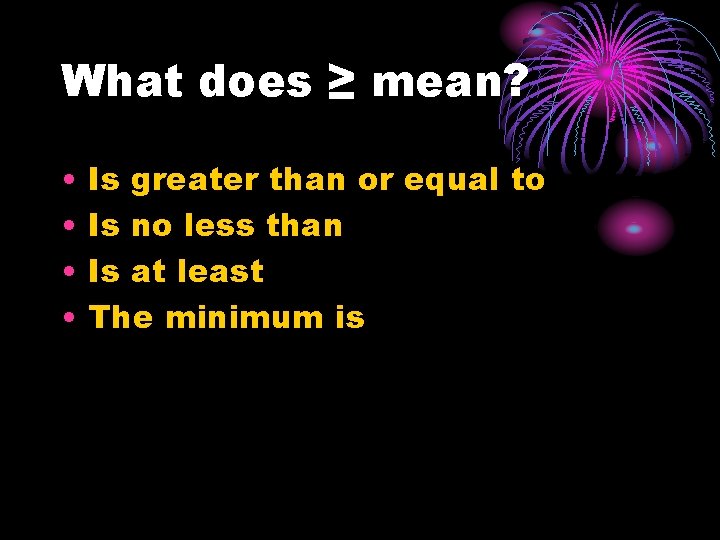 What does $\geq$ mean?

• Is greater than or equal to
• Is no less than
• Is at least
• The minimum is